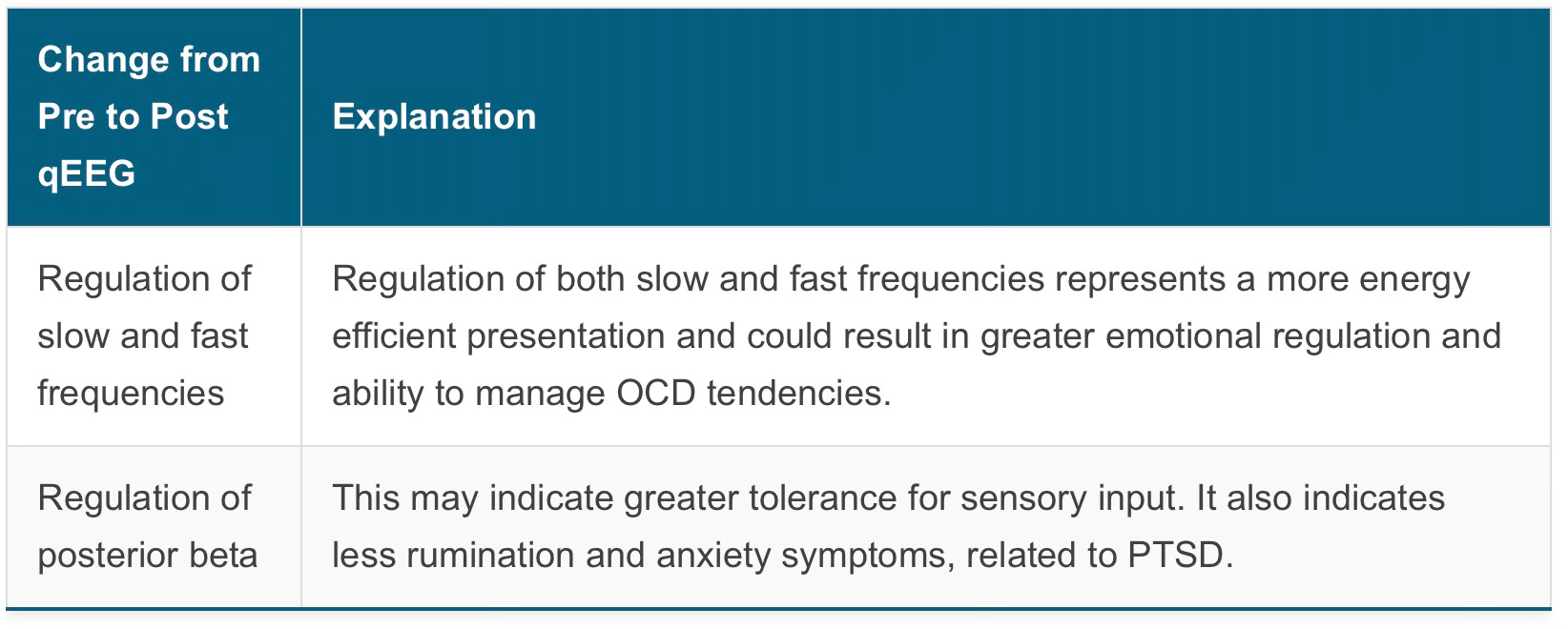 | Change from Pre to Post qEEG | Explanation |
|---|---|
| Regulation of slow and fast frequencies | Regulation of both slow and fast frequencies represents a more energy efficient presentation and could result in greater emotional regulation and ability to manage OCD tendencies. |
| Regulation of posterior beta | This may indicate greater tolerance for sensory input. It also indicates less rumination and anxiety symptoms, related to PTSD. |